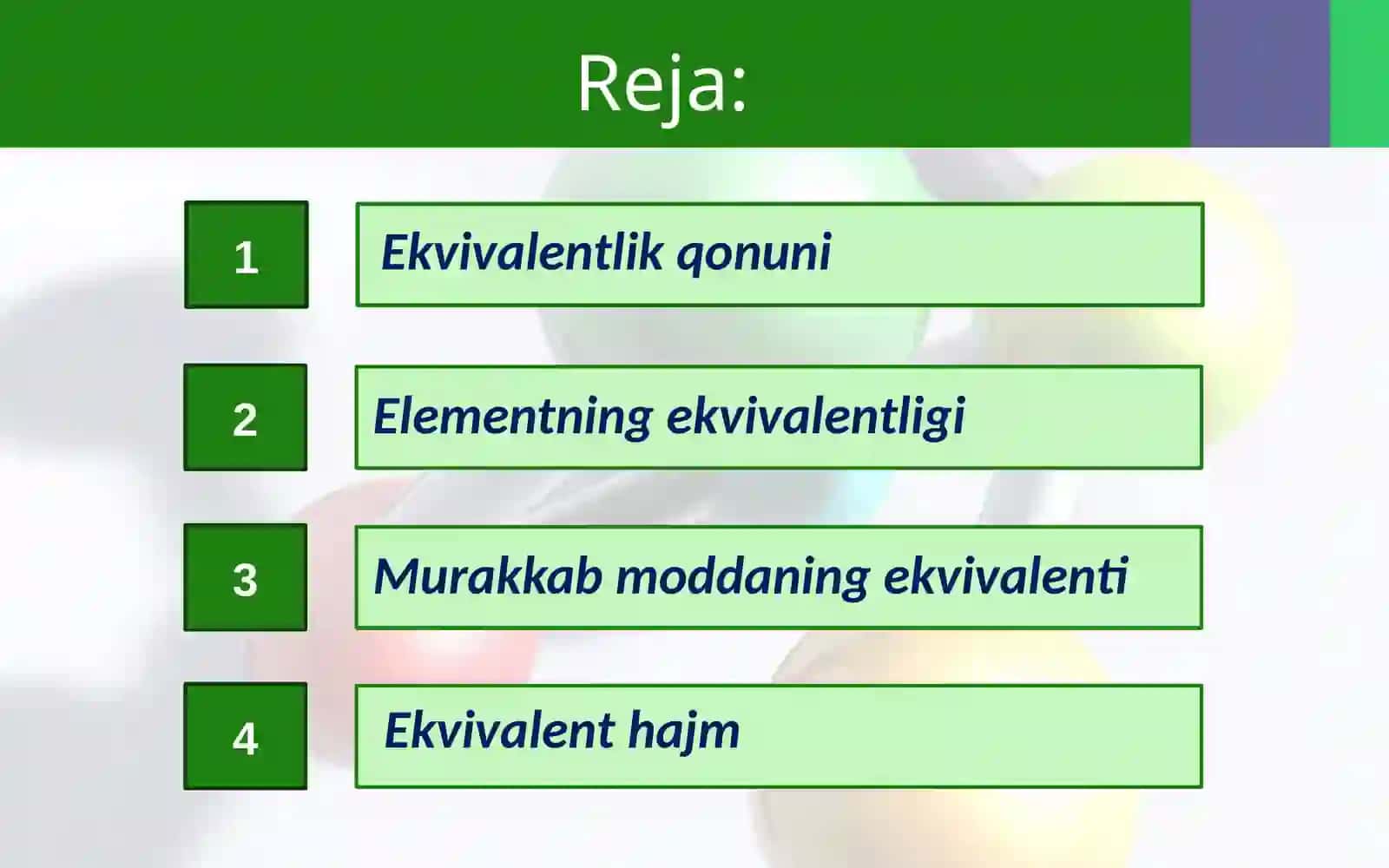 Reja:

1 Ekvivalentlik qonuni

2 Elementning ekvivalentligi

3 Murakkab moddaning ekvivalenti

4 Ekvivalent hajm